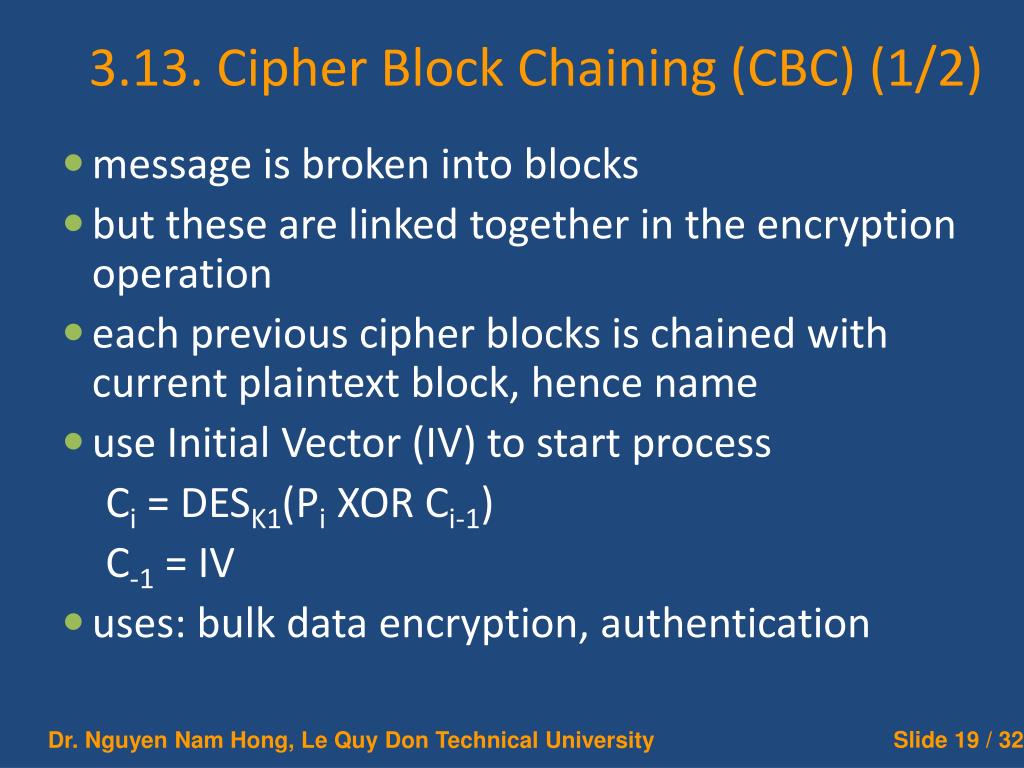 3.13. Cipher Block Chaining (CBC) (1/2)

message is broken into blocks

but these are linked together in the encryption operation

each previous cipher blocks is chained with current plaintext block, hence name

use Initial Vector (IV) to start process

$C_i = DES_{K1}(P_i \text{ XOR } C_{i-1})$

$C_{-1} = IV$

uses: bulk data encryption, authentication

Dr. Nguyen Nam Hong, Le Quy Don Technical University

Slide 19 / 32